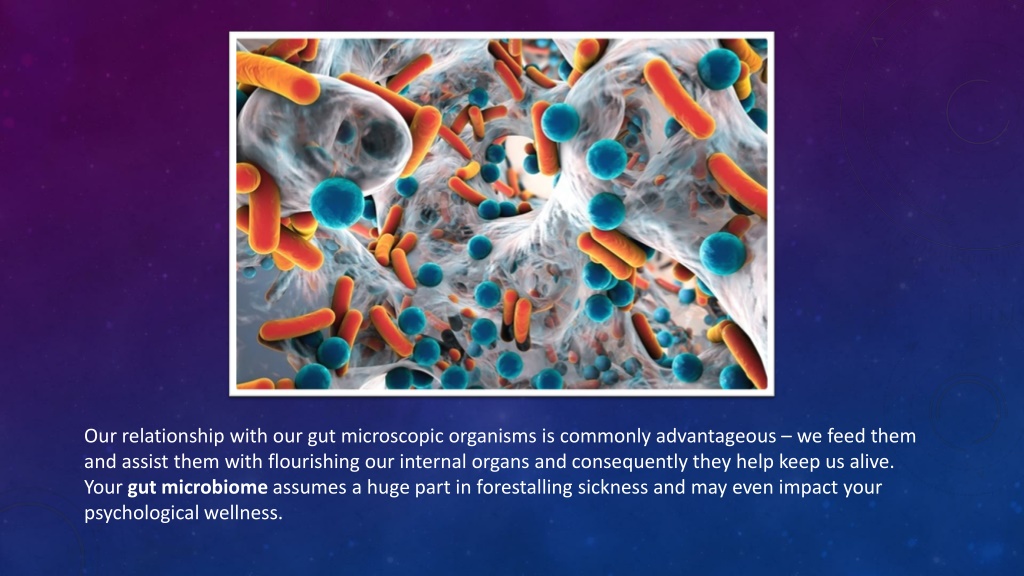 Our relationship with our gut microscopic organisms is commonly advantageous – we feed them and assist them with flourishing our internal organs and consequently they help keep us alive. Your gut microbiome assumes a huge part in forestalling sickness and may even impact your psychological wellness.